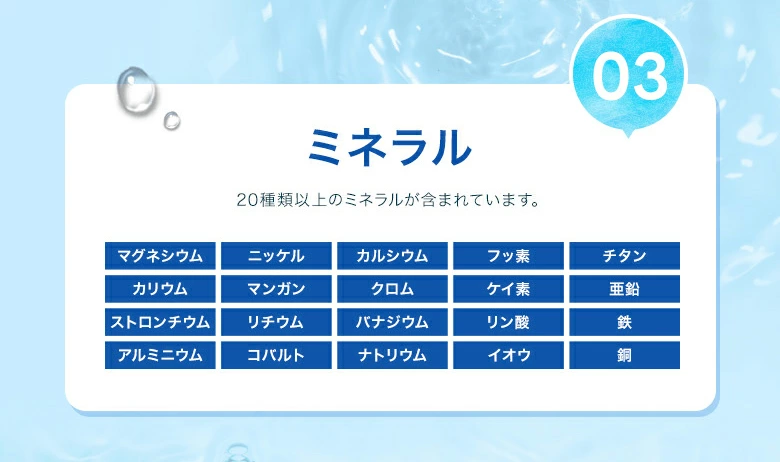 03

ミネラル

20種類以上のミネラルが含まれています。

| マグネシウム | ニッケル | カルシウム | フッ素 | チタン |
|---|---|---|---|---|
| カリウム | マンガン | クロム | ケイ素 | 亜鉛 |
| ストロンチウム | リチウム | バナジウム | リン酸 | 鉄 |
| アルミニウム | コバルト | ナトリウム | イオウ | 銅 |